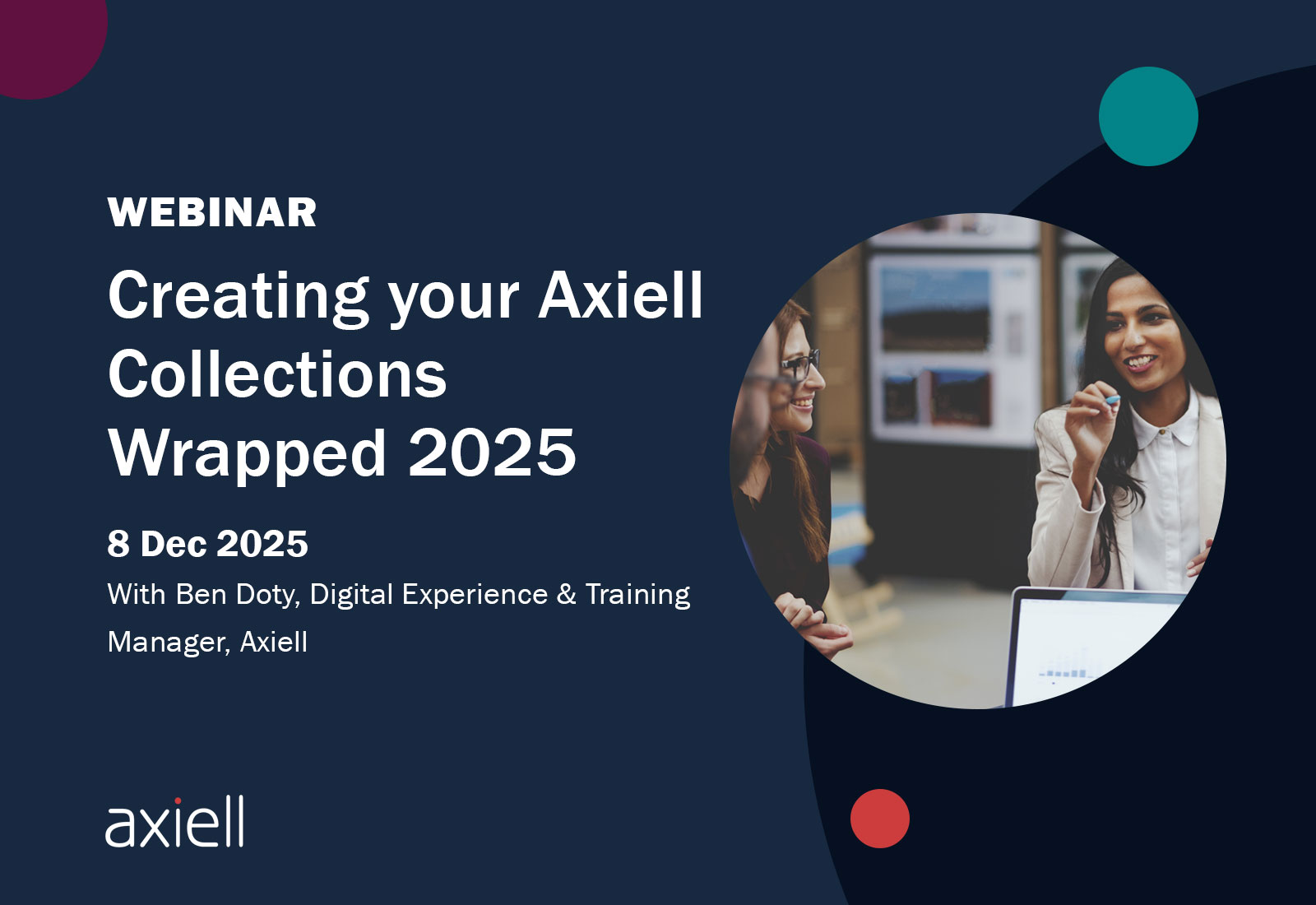 WEBINAR

Creating your Axiell Collections Wrapped 2025

8 Dec 2025

With Ben Doty, Digital Experience & Training Manager, Axiell

axiell